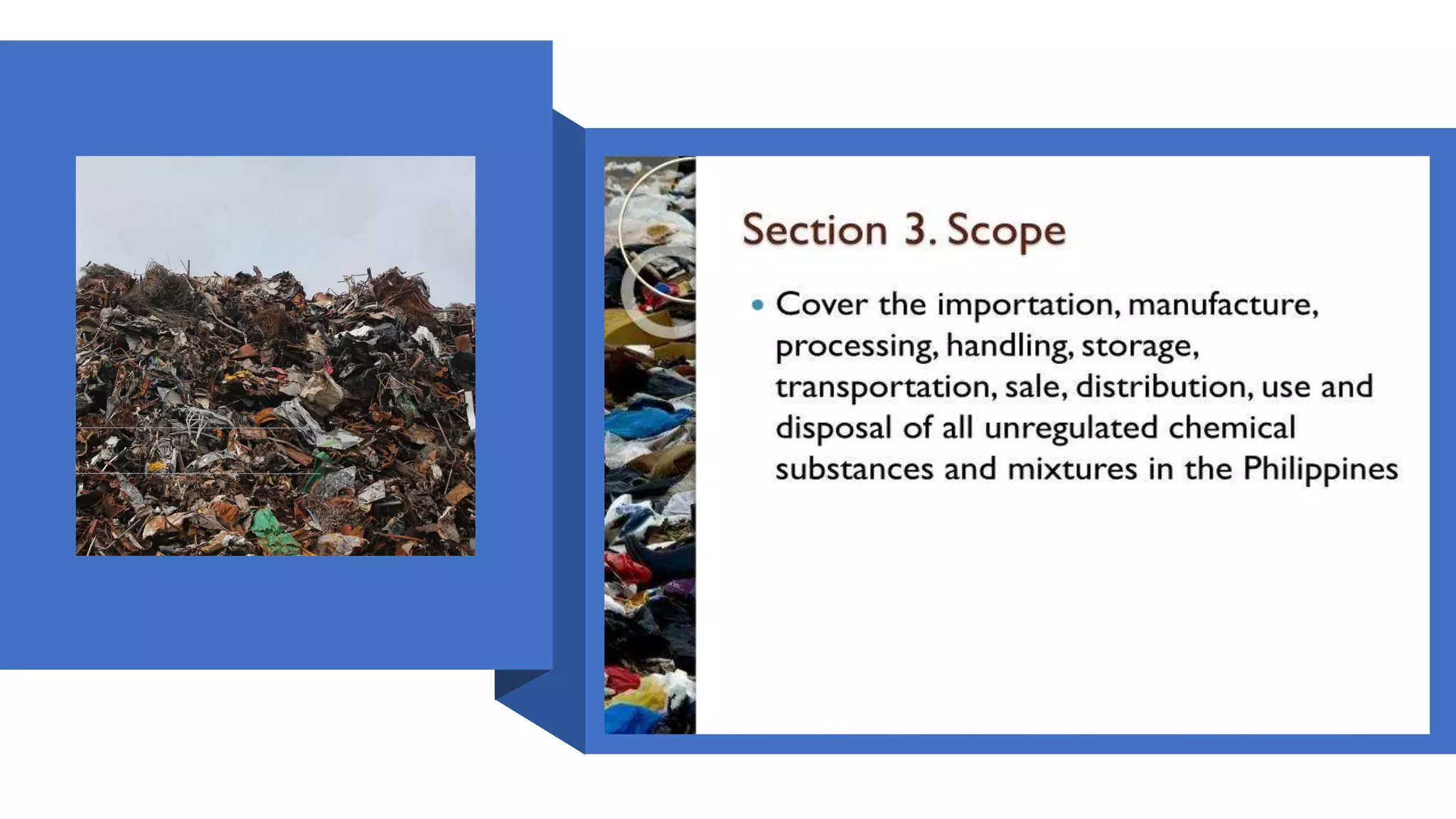 Section 3. Scope

• Cover the importation, manufacture, processing, handling, storage, transportation, sale, distribution, use and disposal of all unregulated chemical substances and mixtures in the Philippines